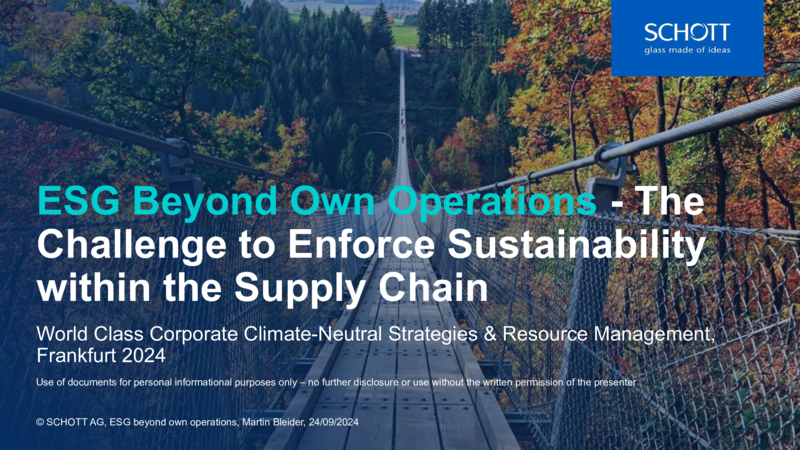 SCHOTT
glass made of ideas

ESG Beyond Own Operations - The Challenge to Enforce Sustainability within the Supply Chain

World Class Corporate Climate-Neutral Strategies & Resource Management, Frankfurt 2024

Use of documents for personal informational purposes only – no further disclosure or use without the written permission of the presenter

© SCHOTT AG, ESG beyond own operations, Martin Bleider, 24/09/2024